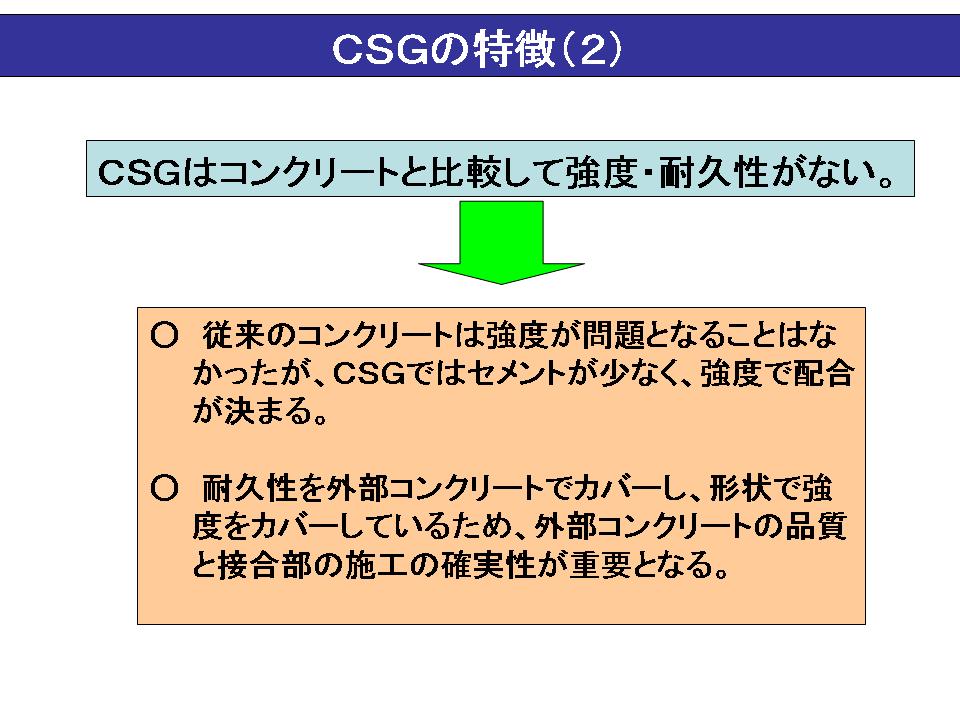 CSGの特徴（2）

CSGはコンクリートと比較して強度・耐久性がない。

○ 従来のコンクリートは強度が問題となることはなかったが、CSGではセメントが少なく、強度で配合が決まる。

○ 耐久性を外部コンクリートでカバーし、形状で強度をカバーしているため、外部コンクリートの品質と接合部の施工の確実性が重要となる。